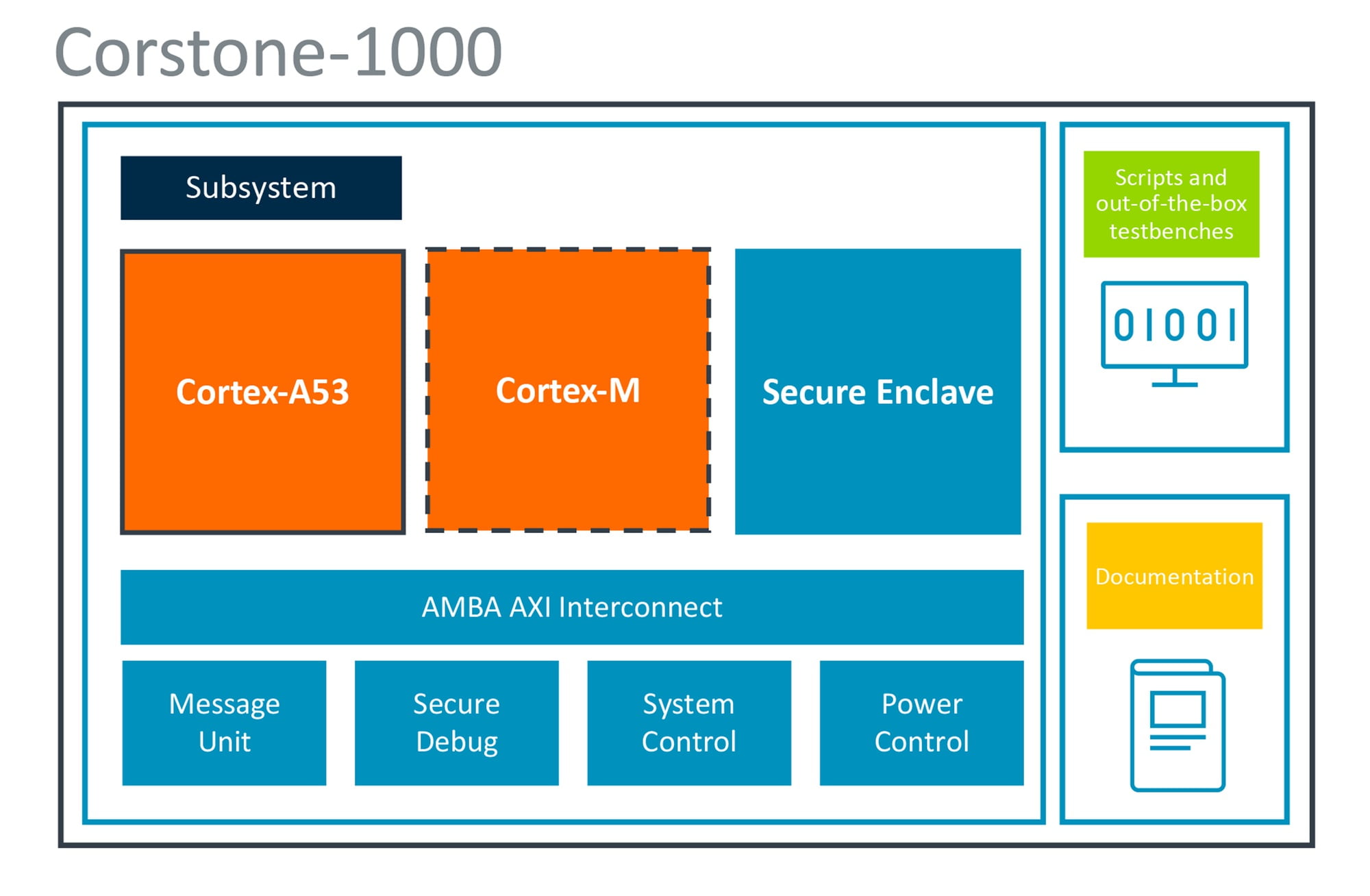 Corstone-1000

Subsystem

Cortex-A53

Cortex-M

Secure Enclave

AMBA AXI Interconnect

Message Unit

Secure Debug

System Control

Power Control

Scripts and out-of-the-box testbenches

01001

Documentation